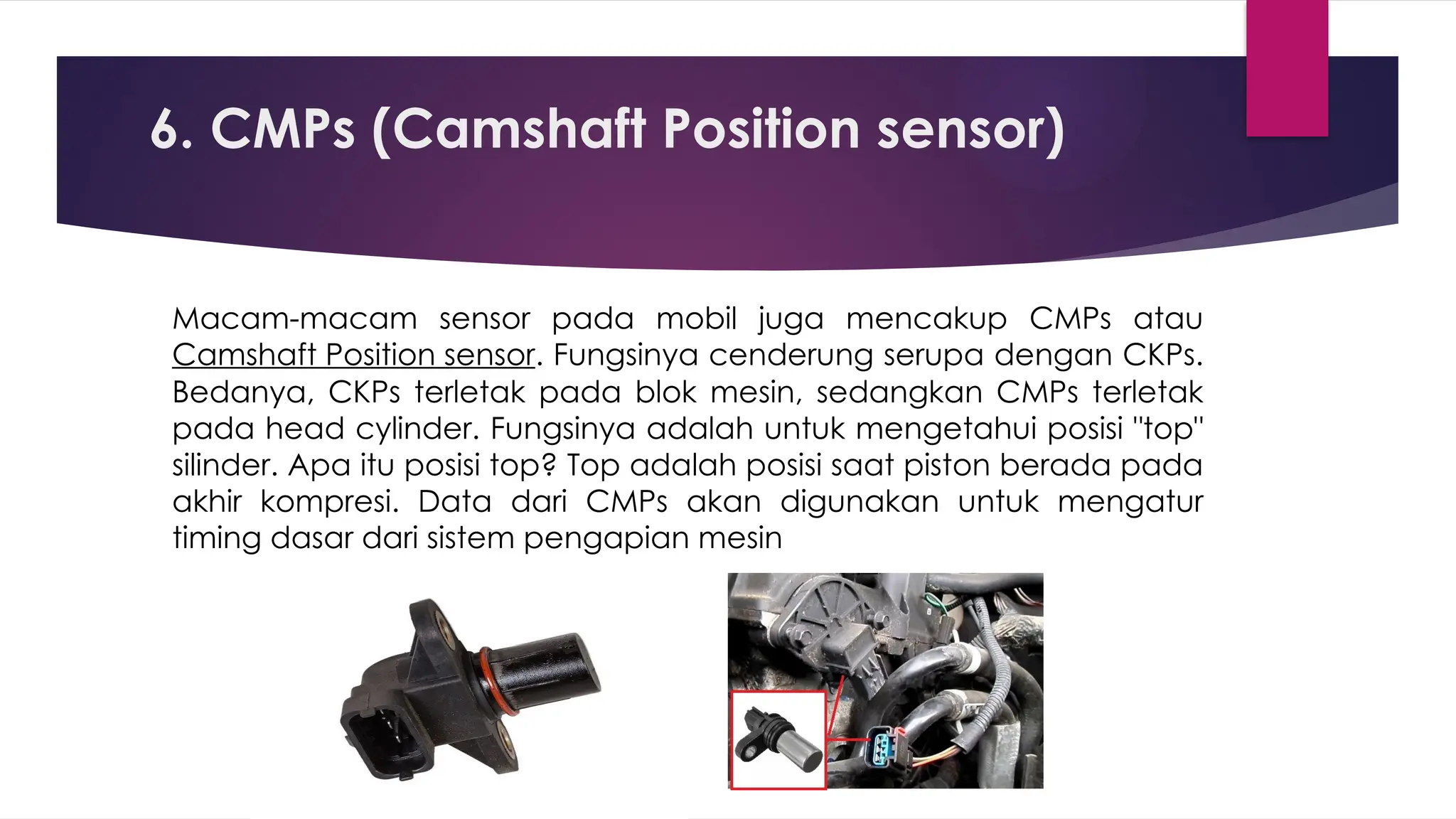 6. CMPs (Camshaft Position sensor)

Macam-macam sensor pada mobil juga mencakup CMPs atau Camshaft Position sensor. Fungsinya cenderung serupa dengan CKPs. Bedanya, CKPs terletak pada blok mesin, sedangkan CMPs terletak pada head cylinder. Fungsinya adalah untuk mengetahui posisi "top" silinder. Apa itu posisi top? Top adalah posisi saat piston berada pada akhir kompresi. Data dari CMPs akan digunakan untuk mengatur timing dasar dari sistem pengapian mesin